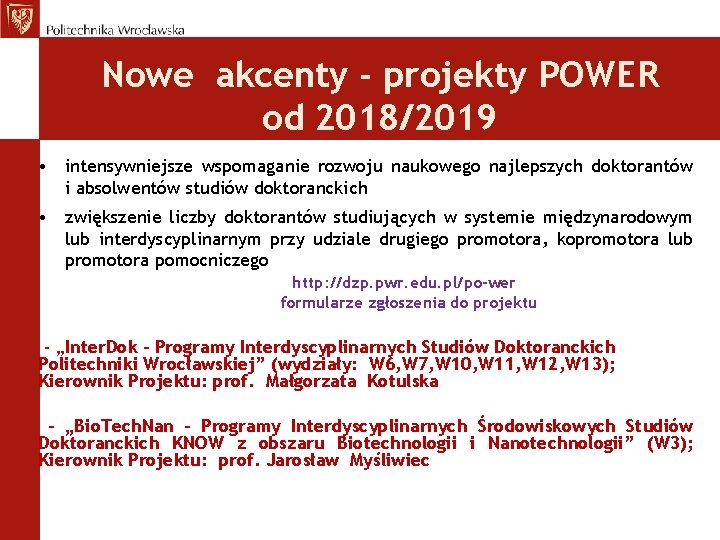 Politechnika Wrocławska

Nowe akcenty - projekty POWER od 2018/2019

• intensywniejsze wspomaganie rozwoju naukowego najlepszych doktorantów i absolwentów studiów doktoranckich

• zwiększenie liczby doktorantów studiujących w systemie międzynarodowym lub interdyscyplinarnym przy udziale drugiego promotora, kopromotora lub promotora pomocniczego

http://dzp.pwr.edu.pl/po-wer
formularze zgłoszenia do projektu

- „InterDok - Programy Interdyscyplinarnych Studiów Doktoranckich Politechniki Wrocławskiej” (wydziały: W6,W7,W10,W11,W12,W13); Kierownik Projektu: prof. Małgorzata Kotulska

- „BioTechNan - Programy Interdyscyplinarnych Środowiskowych Studiów Doktoranckich KNOW z obszaru Biotechnologii i Nanotechnologii” (W3); Kierownik Projektu: prof. Jarosław Myśliwiec